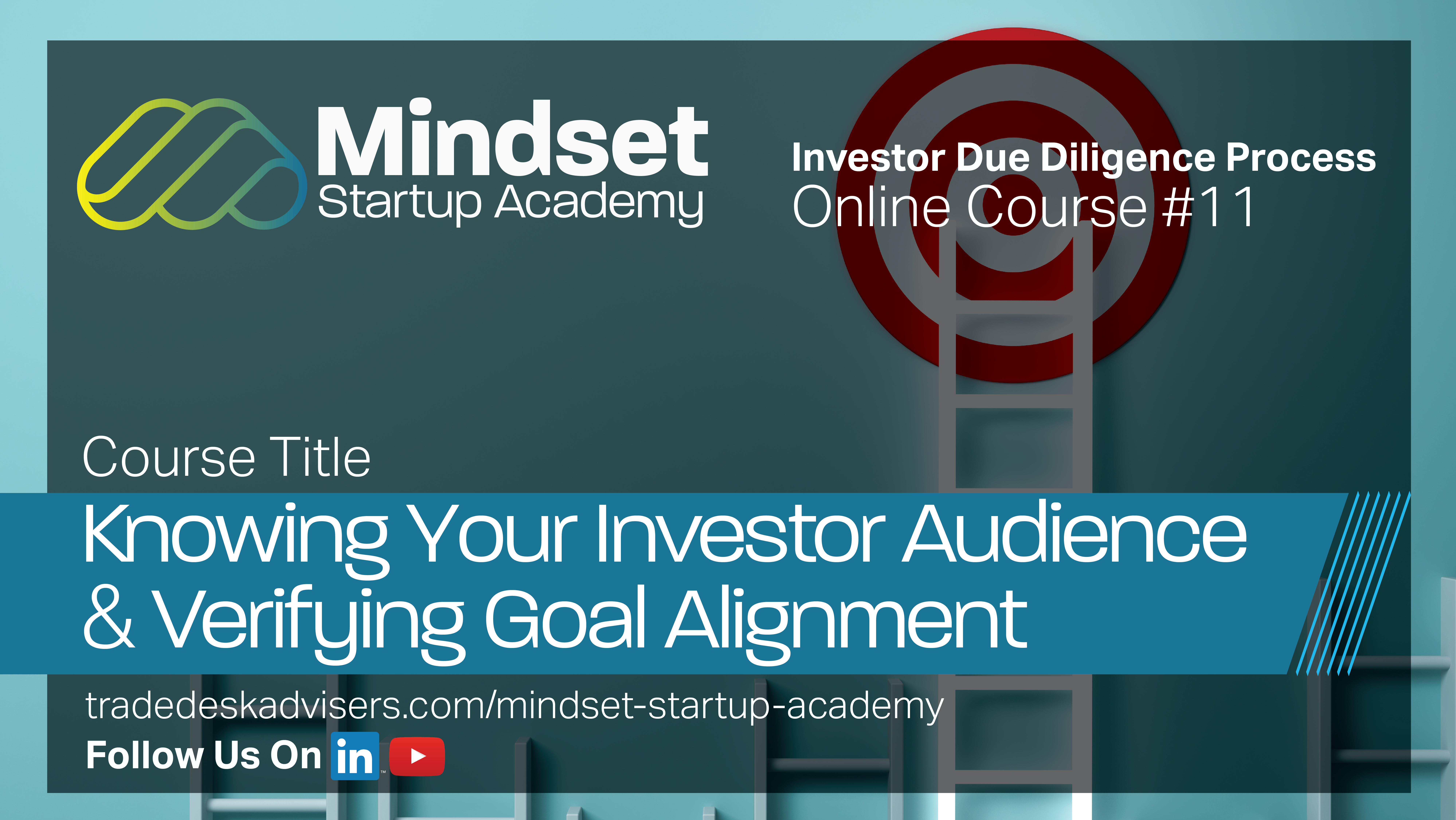 Mindset
Startup Academy

Investor Due Diligence Process
Online Course #11

Course Title

Knowing Your Investor Audience & Verifying Goal Alignment

tradedeskadvisers.com/mindset-startup-academy

Follow Us On in